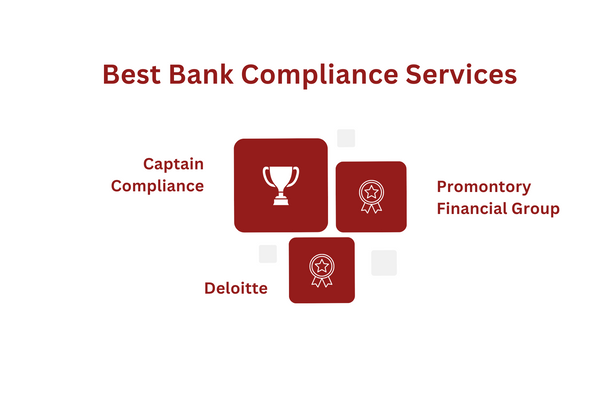 Best Bank Compliance Services

Captain Compliance

Promontory Financial Group

Deloitte